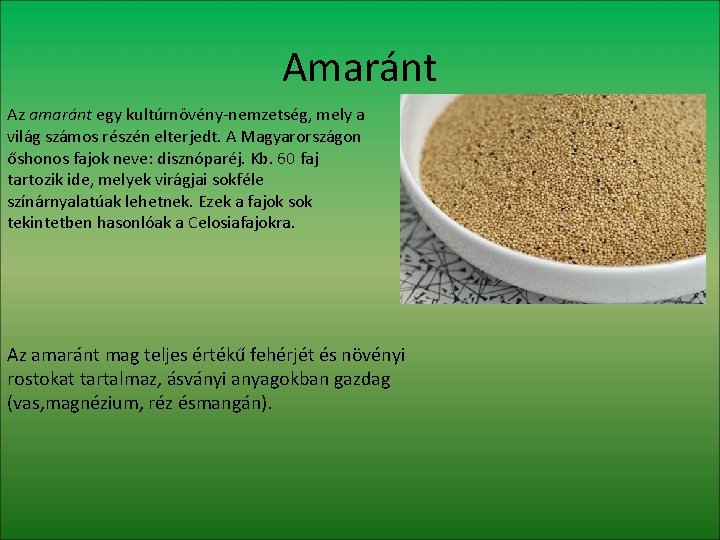 Amaránt

Az amaránt egy kultúrnövény-nemzetség, mely a világ számos részén elterjedt. A Magyarországon őshonos fajok neve: disznóparéj. Kb. 60 faj tartozik ide, melyek virágjai sokféle színárnyalatúak lehetnek. Ezek a fajok sok tekintetben hasonlóak a Celosiafajokra.

Az amaránt mag teljes értékű fehérjét és növényi rostokat tartalmaz, ásványi anyagokban gazdag (vas,magnézium, réz ésmangán).